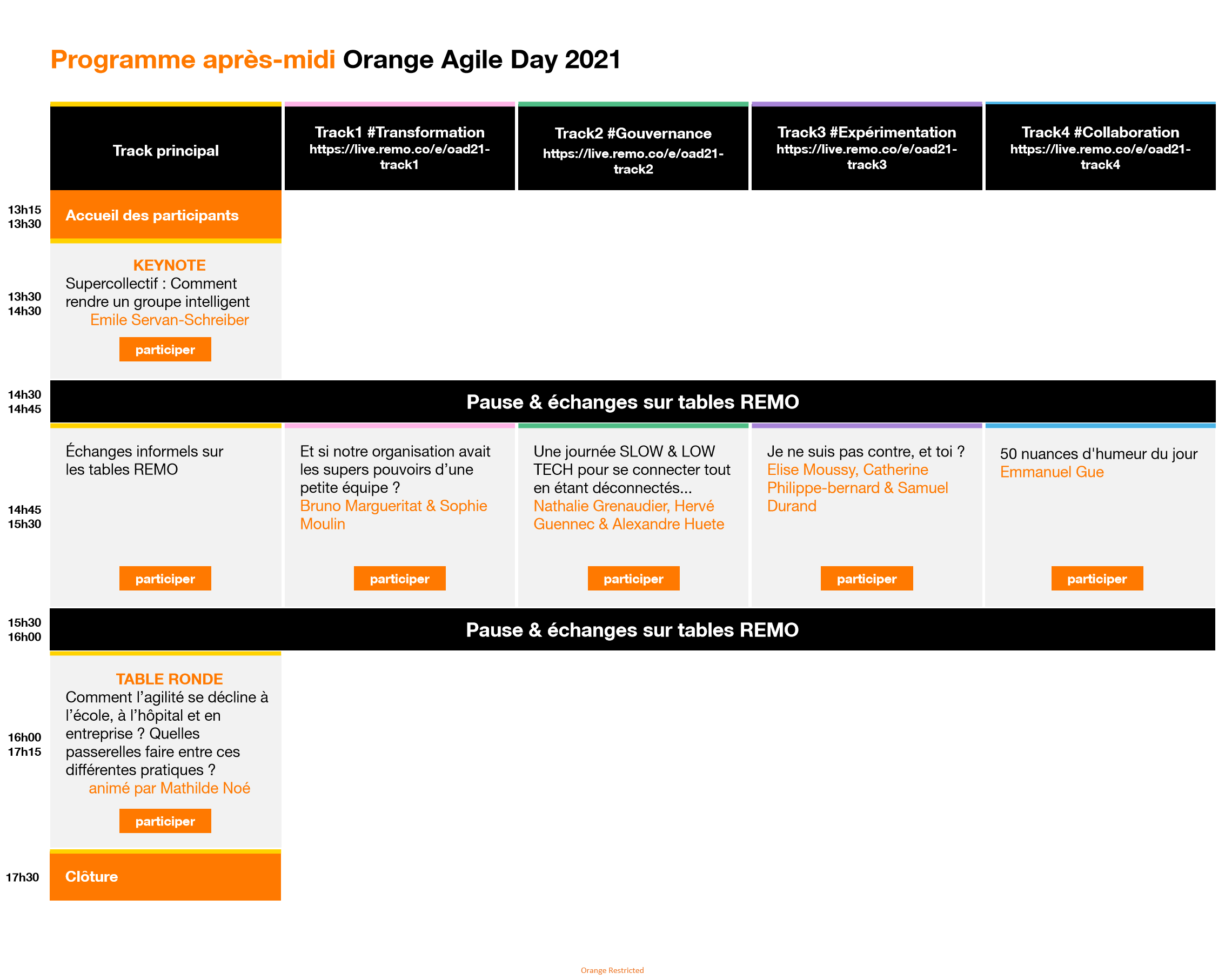 Programme après-midi Orange Agile Day 2021

| | Track principal | Track1 #Transformation https://live.remo.co/e/oad21-track1 | Track2 #Gouvernance https://live.remo.co/e/oad21-track2 | Track3 #Expérimentation https://live.remo.co/e/oad21-track3 | Track4 #Collaboration https://live.remo.co/e/oad21-track4 |
|---|---|---|---|---|---|
| 13h15 13h30 | Accueil des participants | | | | |
| 13h30 14h30 | KEYNOTE Supercollectif : Comment rendre un groupe intelligent Emile Servan-Schreiber participer | | | | |
| 14h30 14h45 | Pause & échanges sur tables REMO | | | | |
| 14h45 15h30 | Échanges informels sur les tables REMO participer | Et si notre organisation avait les supers pouvoirs d'une petite équipe ? Bruno Margueritat & Sophie Moulin participer | Une journée SLOW & LOW TECH pour se connecter tout en étant déconnectés... Nathalie Grenaudier, Hervé Guennec & Alexandre Huete participer | Je ne suis pas contre, et toi ? Elise Moussy, Catherine Philippe-bernard & Samuel Durand participer | 50 nuances d'humeur du jour Emmanuel Gue participer |
| 15h30 16h00 | Pause & échanges sur tables REMO | | | | |
| 16h00 17h15 | TABLE RONDE Comment l'agilité se décline à l'école, à l'hôpital et en entreprise ? Quelles passerelles faire entre ces différentes pratiques ? animé par Mathilde Noé participer | | | | |
| 17h30 | Clôture | | | | |

Orange Restricted